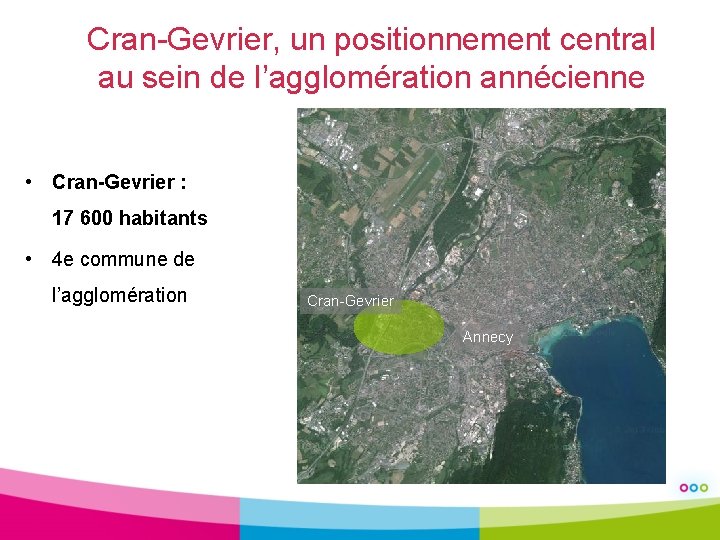 Cran-Gevrier, un positionnement central au sein de l'agglomération annécienne

• **Cran-Gevrier : 17 600 habitants**

• 4e commune de l'agglomération

Cran-Gevrier

Annecy